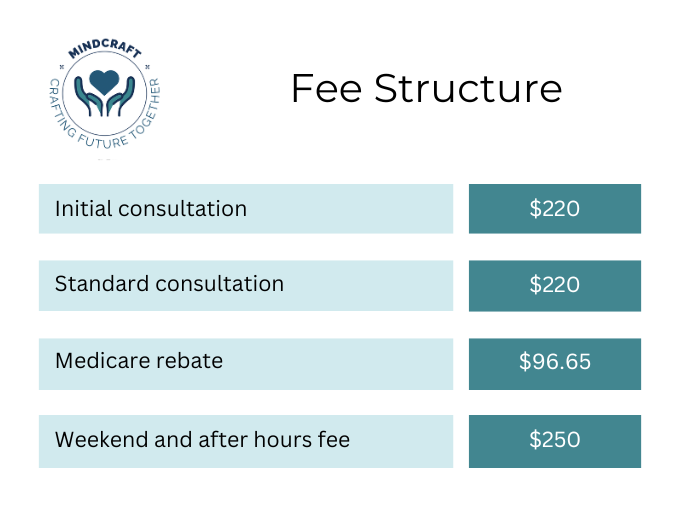 MINDCRAFT
CRAFTING FUTURE TOGETHER

Fee Structure

| Initial consultation | \$220 |
|---|---|
| Standard consultation | \$220 |
| Medicare rebate | \$96.65 |
| Weekend and after hours fee | \$250 |